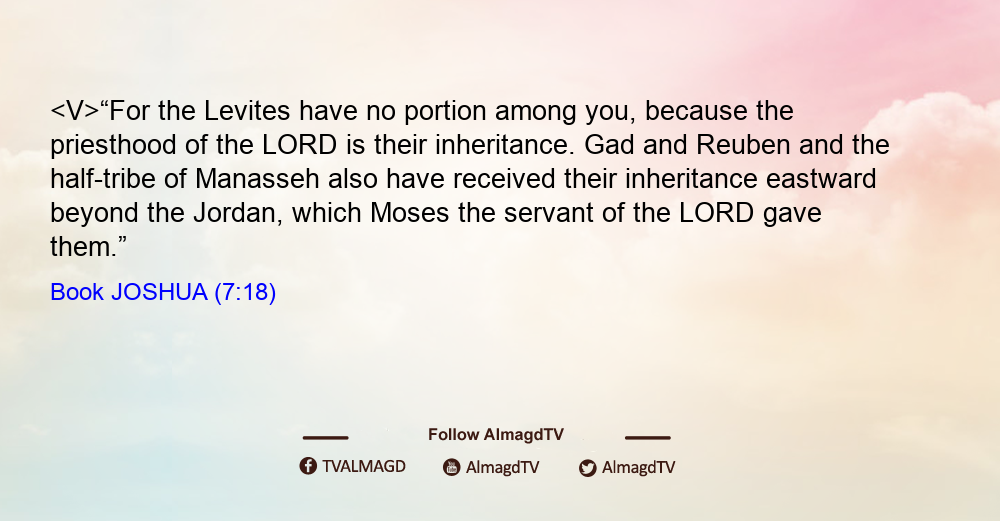 <V>“For the Levites have no portion among you, because the priesthood of the LORD is their inheritance. Gad and Reuben and the half-tribe of Manasseh also have received their inheritance eastward beyond the Jordan, which Moses the servant of the LORD gave them.”

Book JOSHUA (7:18)

Follow AlmagdTV

TVALMAGD AlmagdTV AlmagdTV